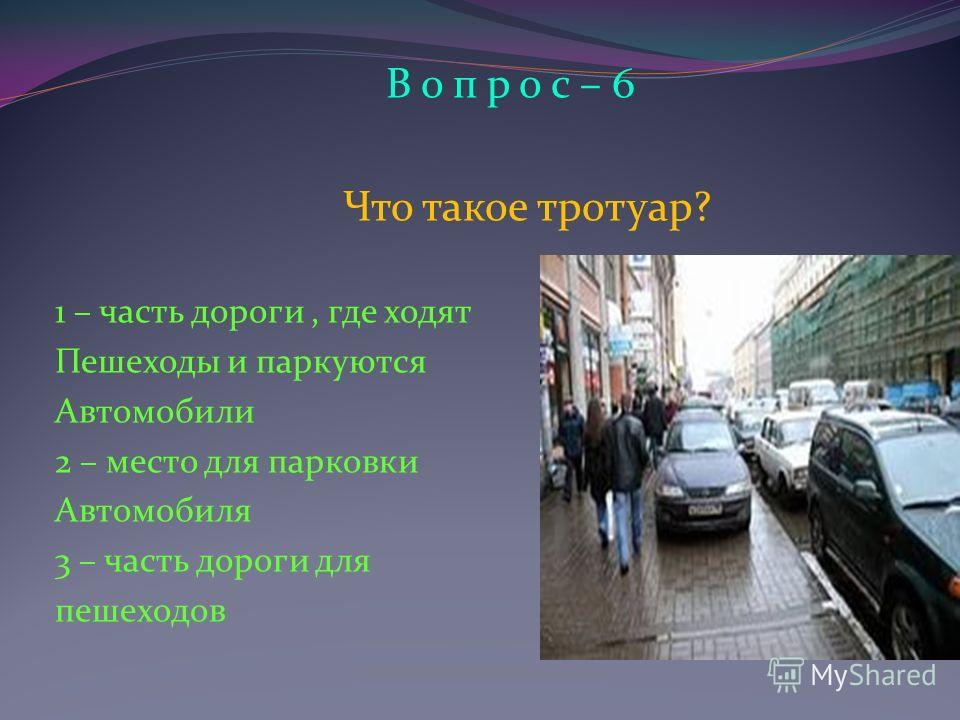 В о п р о с – 6

Что такое тротуар?

1 – часть дороги , где ходят Пешеходы и паркуются Автомобили
2 – место для парковки Автомобиля
3 – часть дороги для пешеходов

MyShared